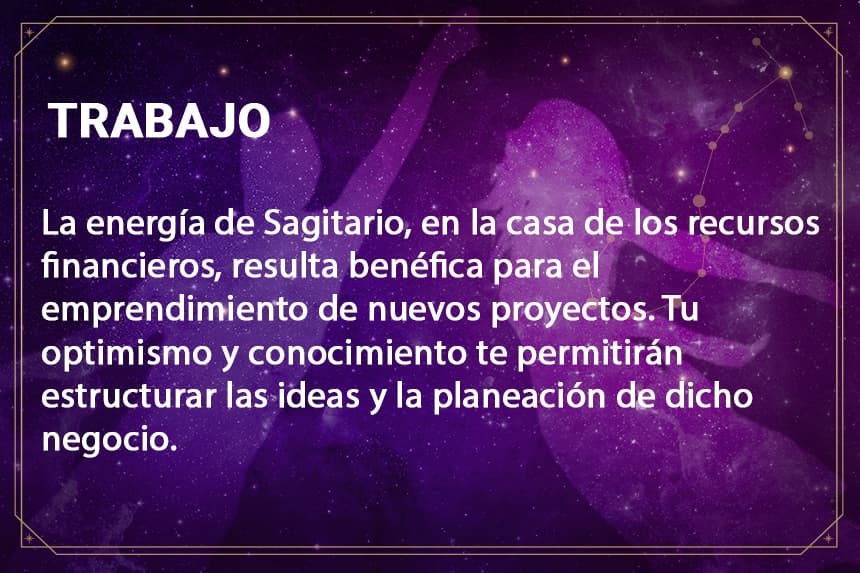 TRABAJO

La energía de Sagitario, en la casa de los recursos financieros, resulta benéfica para el emprendimiento de nuevos proyectos. Tu optimismo y conocimiento te permitirán estructurar las ideas y la planeación de dicho negocio.